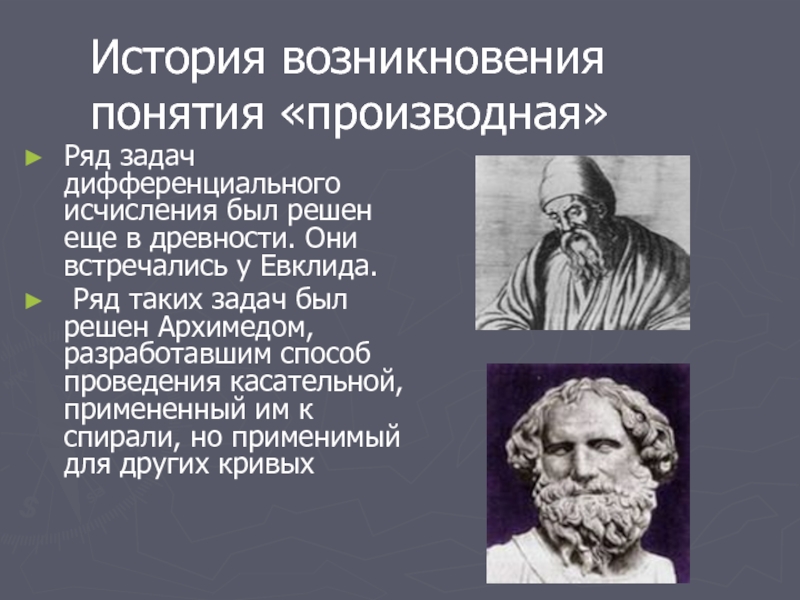 История возникновения понятия «производная»

► Ряд задач дифференциального исчисления был решен еще в древности. Они встречались у Евклида.

► Ряд таких задач был решен Архимедом, разработавшим способ проведения касательной, примененный им к спирали, но применимый для других кривых